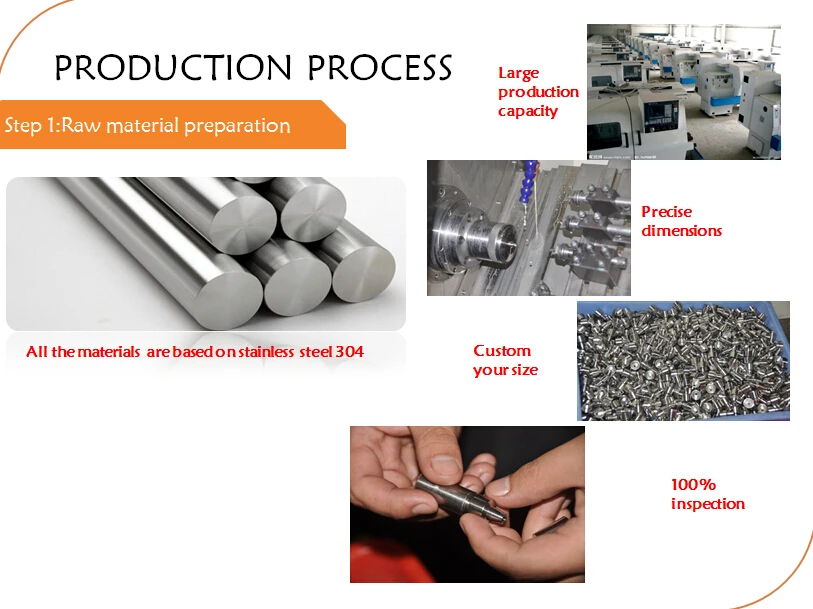 PRODUCTION PROCESS

Step 1:Raw material preparation

All the materials are based on stainless steel 304

Large production capacity

Precise dimensions

Custom your size

100% inspection